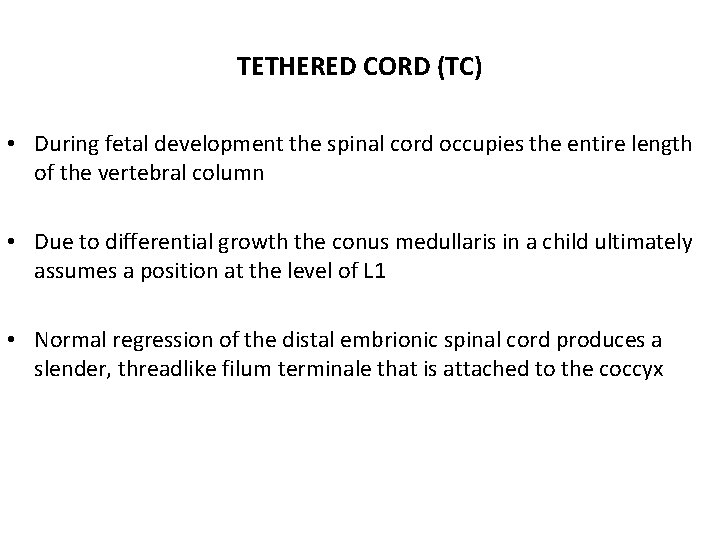 TETHERED CORD (TC)

• During fetal development the spinal cord occupies the entire length of the vertebral column

• Due to differential growth the conus medullaris in a child ultimately assumes a position at the level of L1

• Normal regression of the distal embrionic spinal cord produces a slender, threadlike filum terminale that is attached to the coccyx